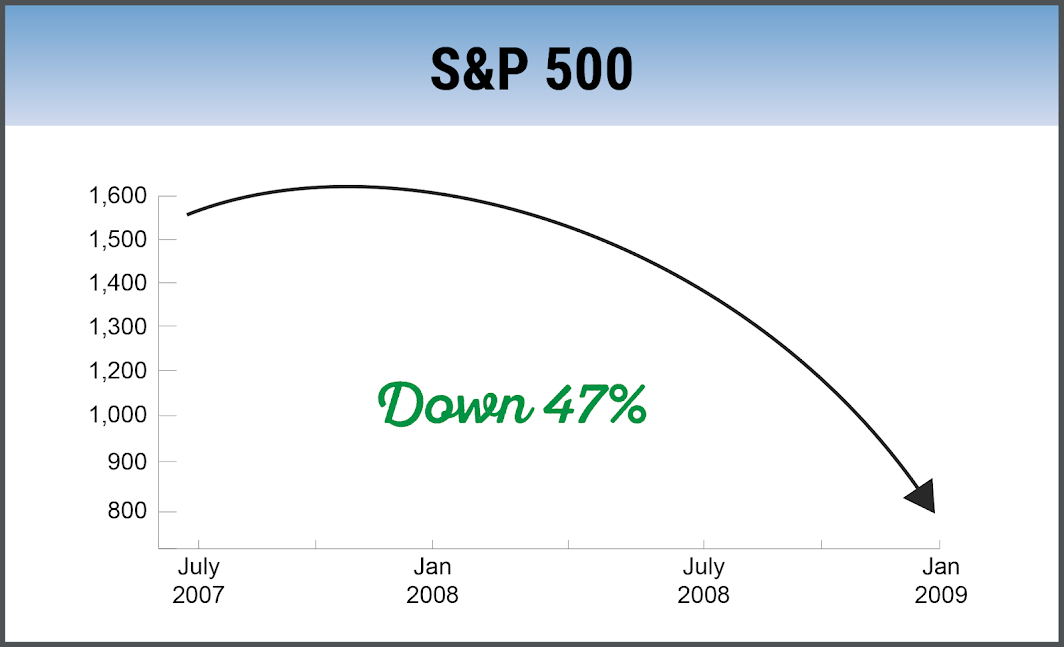 S&P 500

1,600
1,500
1,400
1,300
1,200
1,000
900
800

Down 47%

July 2007
Jan 2008
July 2008
Jan 2009